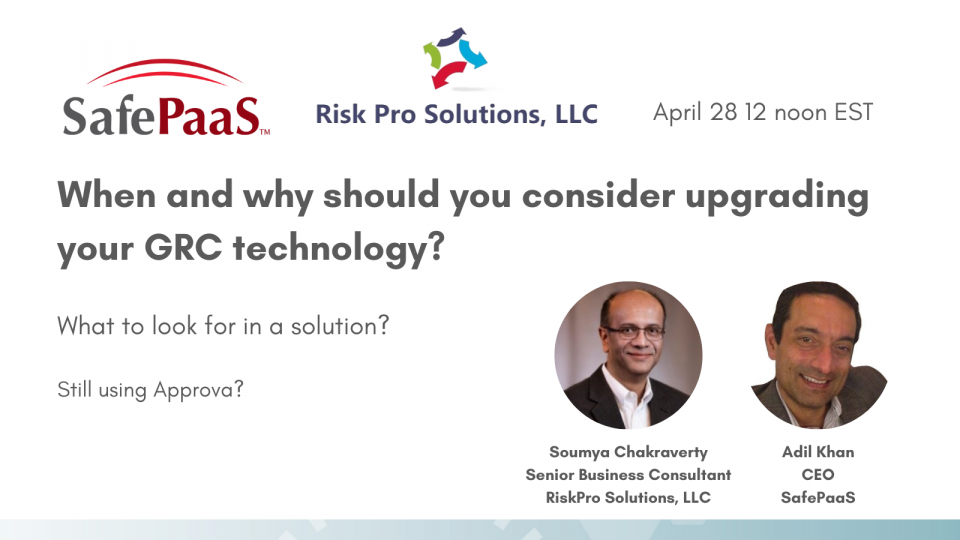 SafePaaS™

Risk Pro Solutions, LLC

April 28 12 noon EST

When and why should you consider upgrading your GRC technology?

What to look for in a solution?

Still using Approva?

Soumya Chakraverty
Senior Business Consultant
RiskPro Solutions, LLC

Adil Khan
CEO
SafePaaS